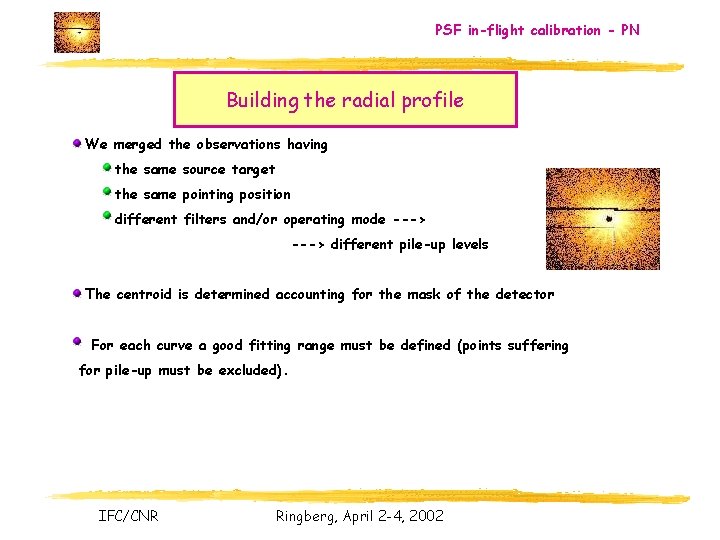 PSF in-flight calibration - PN

Building the radial profile

We merged the observations having

the same source target

the same pointing position

different filters and/or operating mode --->

---> different pile-up levels

The centroid is determined accounting for the mask of the detector

For each curve a good fitting range must be defined (points suffering for pile-up must be excluded).

IFC/CNR

Ringberg, April 2-4, 2002